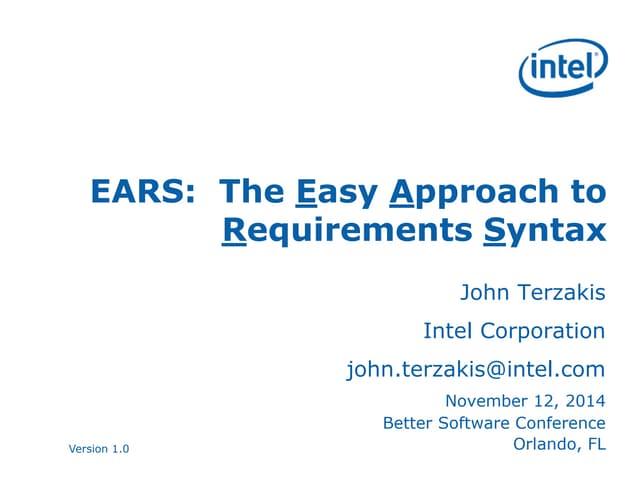 intel

EARS: The Easy Approach to Requirements Syntax

John Terzakis

Intel Corporation

john.terzakis@intel.com

November 12, 2014
Better Software Conference
Orlando, FL

Version 1.0